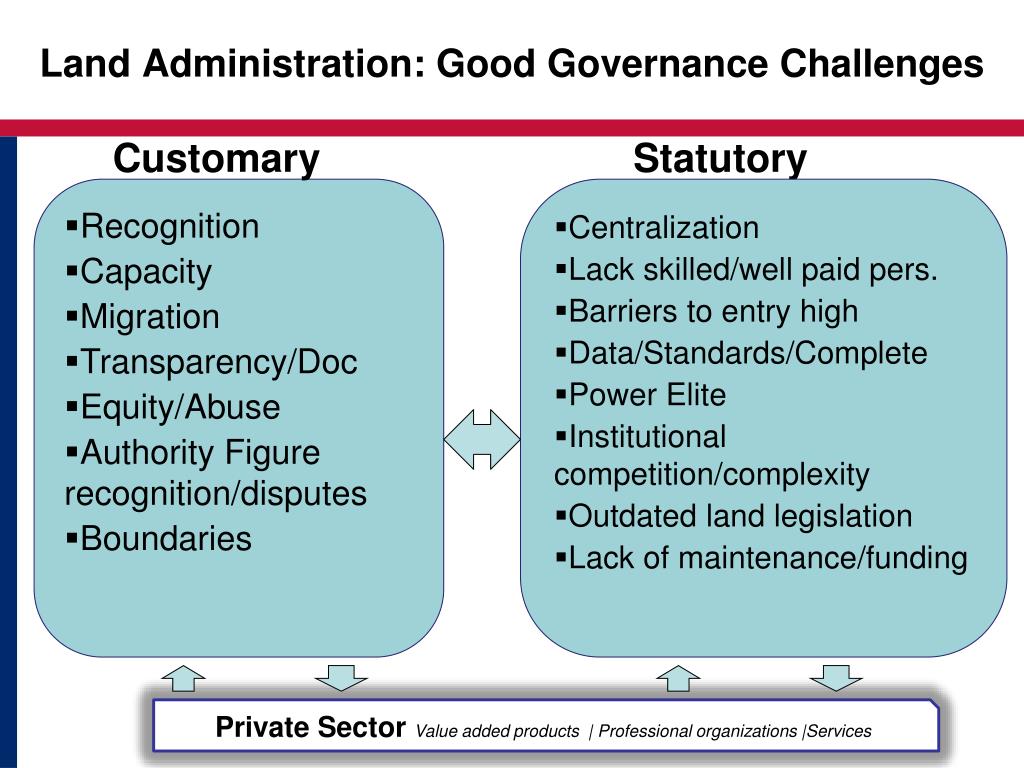 Land Administration: Good Governance Challenges

Customary

▪Recognition
▪Capacity
▪Migration
▪Transparency/Doc
▪Equity/Abuse
▪Authority Figure recognition/disputes
▪Boundaries

Statutory

▪Centralization
▪Lack skilled/well paid pers.
▪Barriers to entry high
▪Data/Standards/Complete
▪Power Elite
▪Institutional competition/complexity
▪Outdated land legislation
▪Lack of maintenance/funding

Private Sector Value added products | Professional organizations |Services